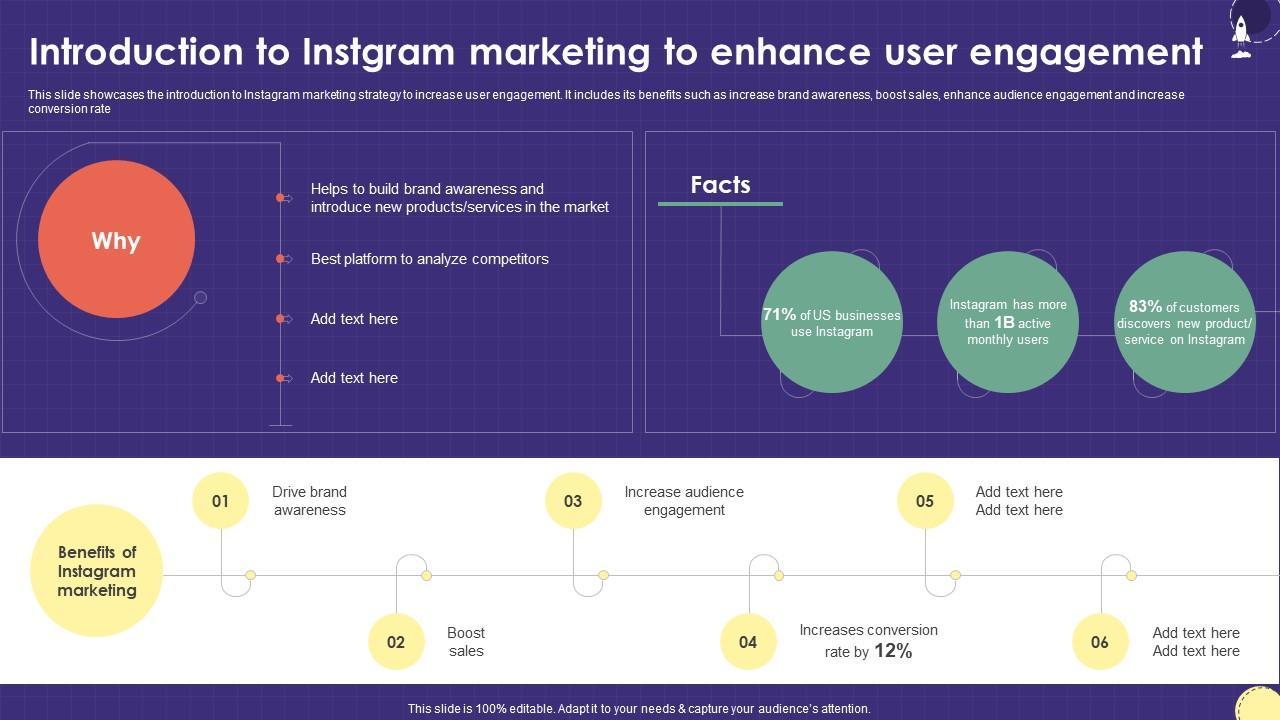 Introduction to Instgram marketing to enhance user engagement

This slide showcases the introduction to Instagram marketing strategy to increase user engagement. It includes its benefits such as increase brand awareness, boost sales, enhance audience engagement and increase conversion rate

Why

Helps to build brand awareness and introduce new products/services in the market

Best platform to analyze competitors

Add text here

Add text here

Facts

71% of US businesses use Instagram

Instagram has more than 1B active monthly users

83% of customers discovers new product/ service on Instagram

Benefits of Instagram marketing

01 Drive brand awareness

02 Boost sales

03 Increase audience engagement

04 Increases conversion rate by 12%

05 Add text here Add text here

06 Add text here Add text here

This slide is 100% editable. Adapt it to your needs & capture your audience's attention.